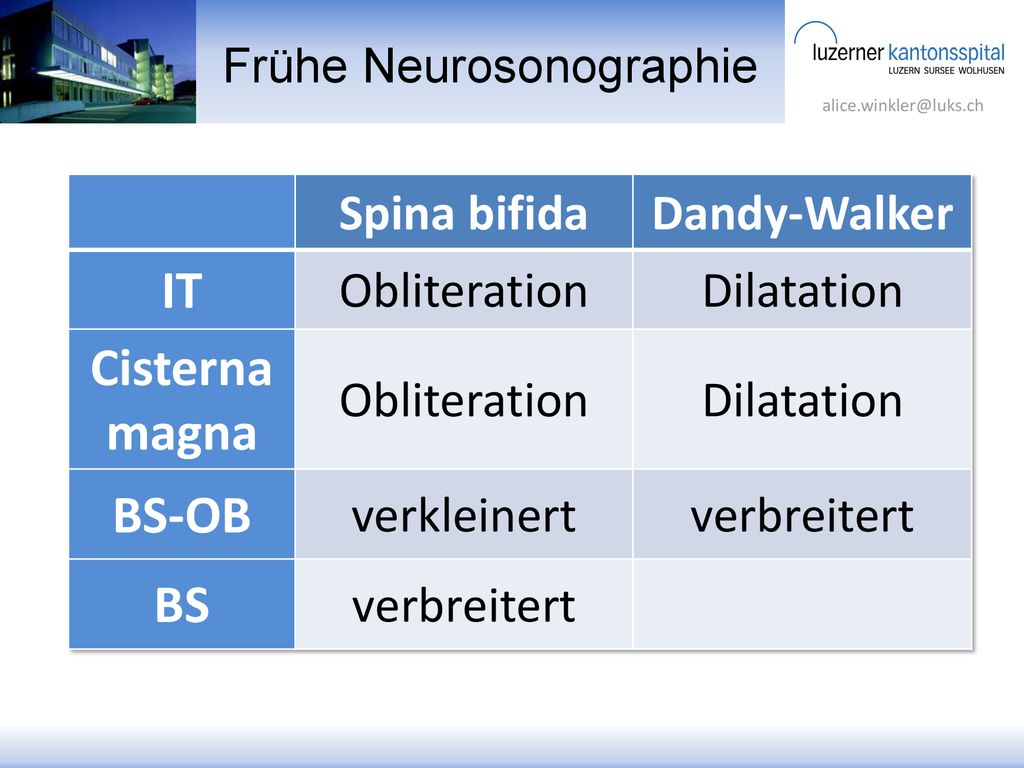 Frühe Neurosonographie

luzerner kantonsspital
LUZERN SURSEE WOLHUSEN

alice.winkler@luks.ch

| | Spina bifida | Dandy-Walker |
|---|---|---|
| IT | Obliteration | Dilatation |
| Cisterna magna | Obliteration | Dilatation |
| BS-OB | verkleinert | verbreitert |
| BS | verbreitert | |